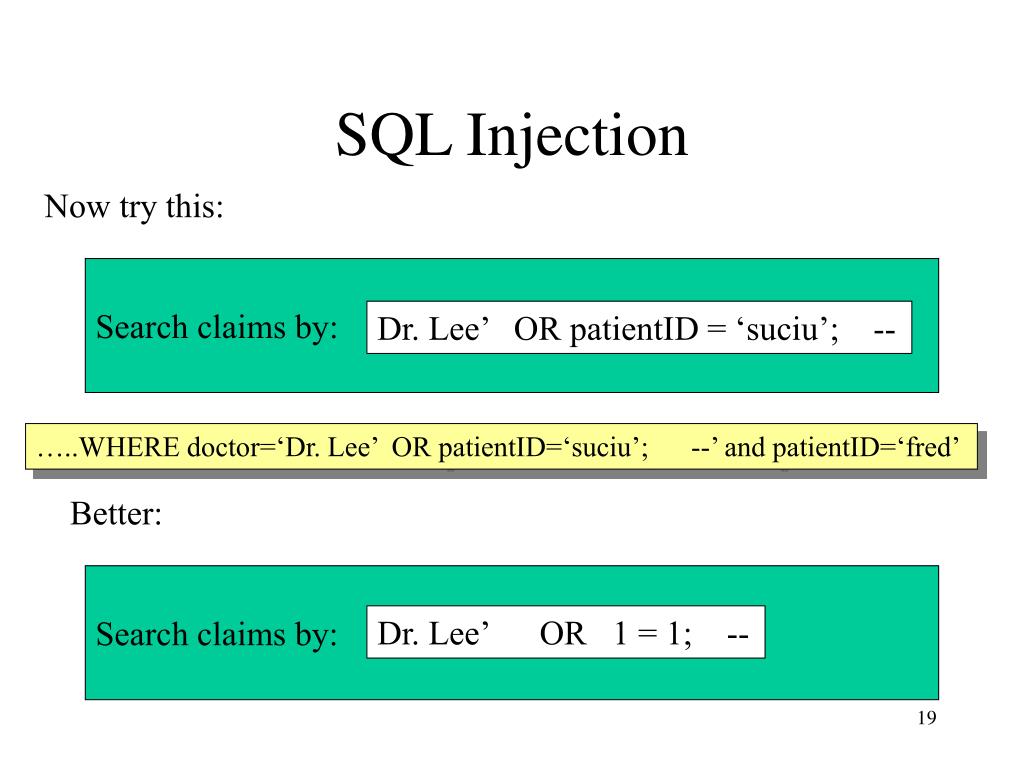 SQL Injection

Now try this:

Search claims by: Dr. Lee’ OR patientID = ‘suciu’; --

…..WHERE doctor=‘Dr. Lee’ OR patientID=‘suciu’; --’ and patientID=‘fred’

Better:

Search claims by: Dr. Lee’ OR 1 = 1; --

19